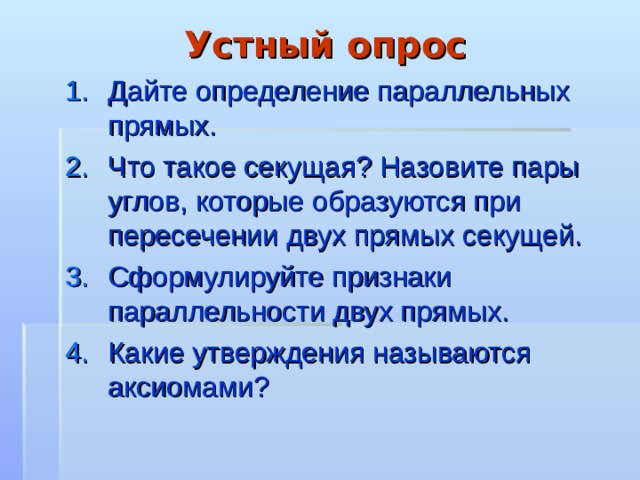 Устный опрос

1. Дайте определение параллельных прямых.
2. Что такое секущая? Назовите пары углов, которые образуются при пересечении двух прямых секущей.
3. Сформулируйте признаки параллельности двух прямых.
4. Какие утверждения называются аксиомами?